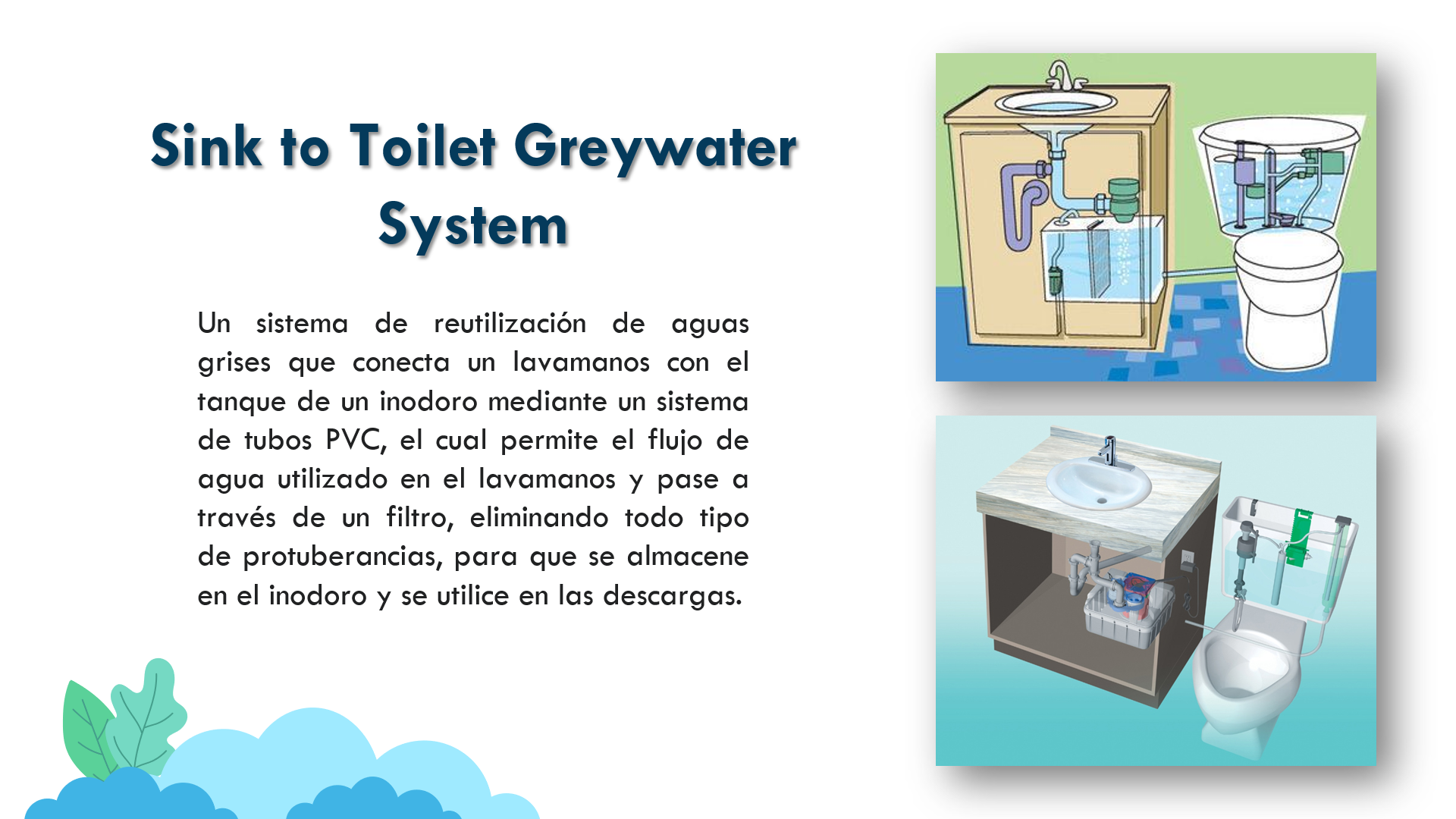 Sink to Toilet Greywater System

Un sistema de reutilización de aguas grises que conecta un lavamanos con el tanque de un inodoro mediante un sistema de tubos PVC, el cual permite el flujo de agua utilizado en el lavamanos y pase a través de un filtro, eliminando todo tipo de protuberancias, para que se almacene en el inodoro y se utilice en las descargas.